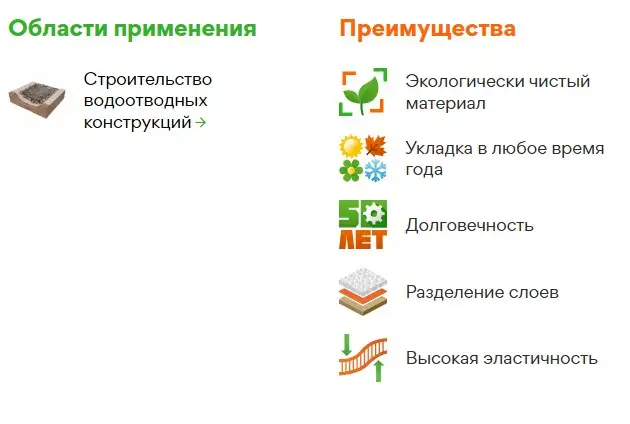 Области применения

Строительство водоотводных конструкций →

Преимущества

Экологически чистый материал

Укладка в любое время года

50 ЛЕТ

Долговечность

Разделение слоев

Высокая эластичность